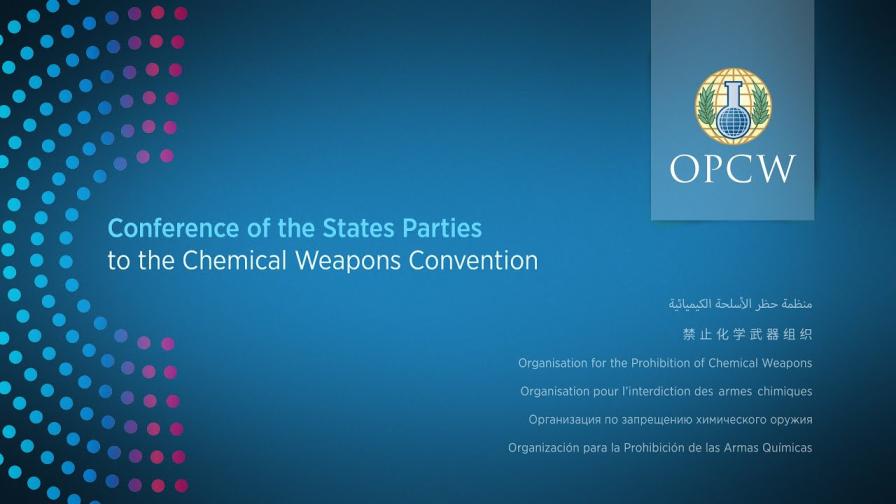 OPCW

Conference of the States Parties
to the Chemical Weapons Convention

منظمة حظر الأسلحة الكيميائية

禁止化学武器组织

Organisation for the Prohibition of Chemical Weapons

Organisation pour l'interdiction des armes chimiques

Организация по запрещению химического оружия

Organización para la Prohibición de las Armas Químicas